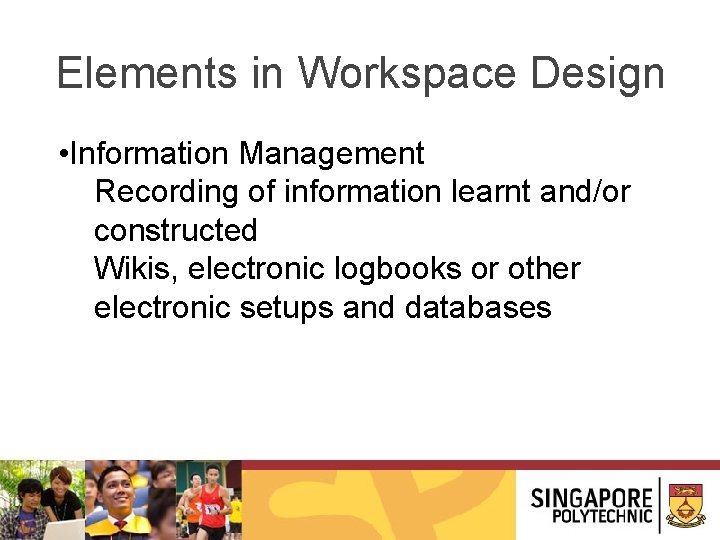 Elements in Workspace Design

•Information Management
Recording of information learnt and/or constructed
Wikis, electronic logbooks or other electronic setups and databases

SINGAPORE POLYTECHNIC